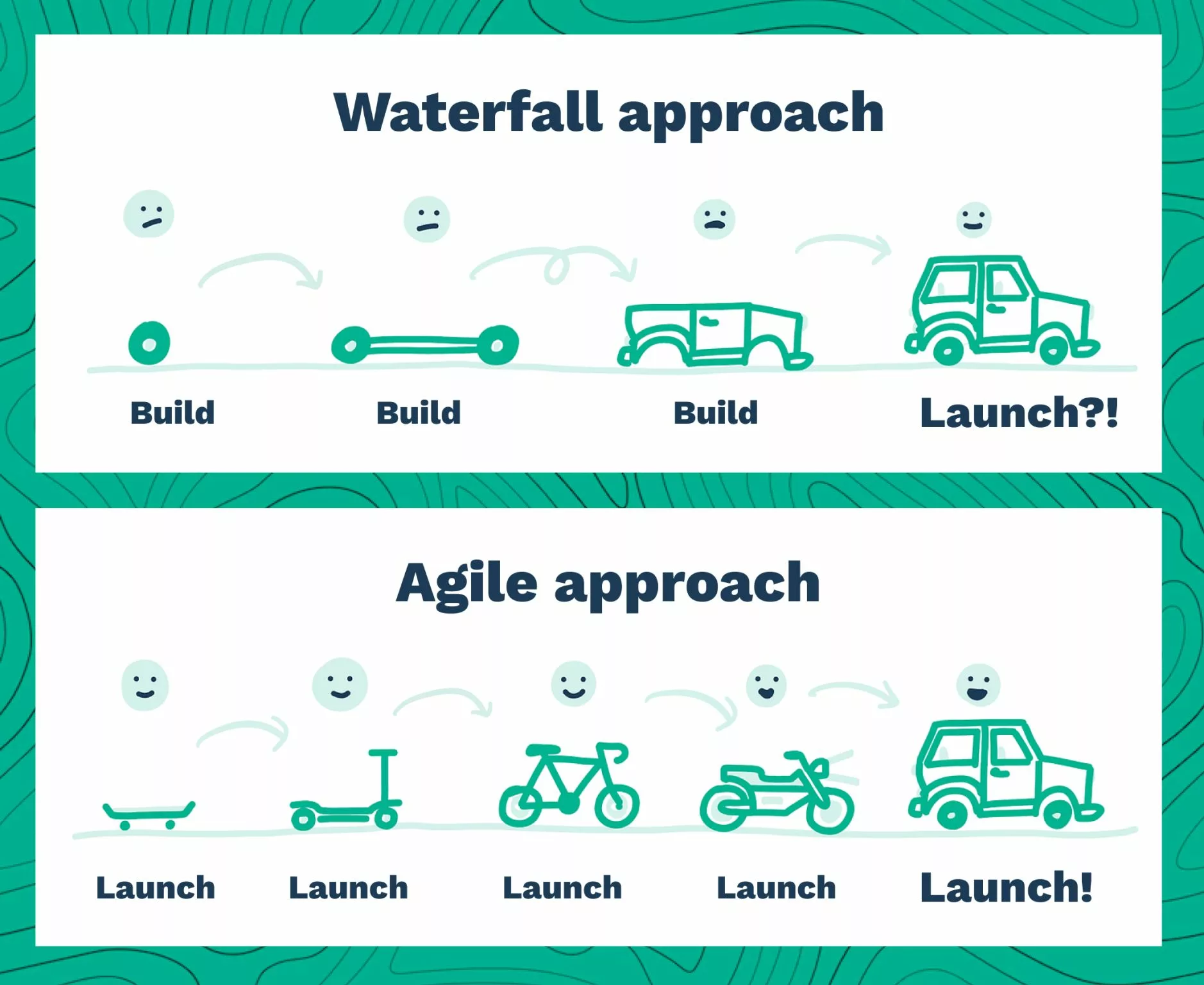 Waterfall approach

Build Build Build Launch?!

Agile approach

Launch Launch Launch Launch Launch!